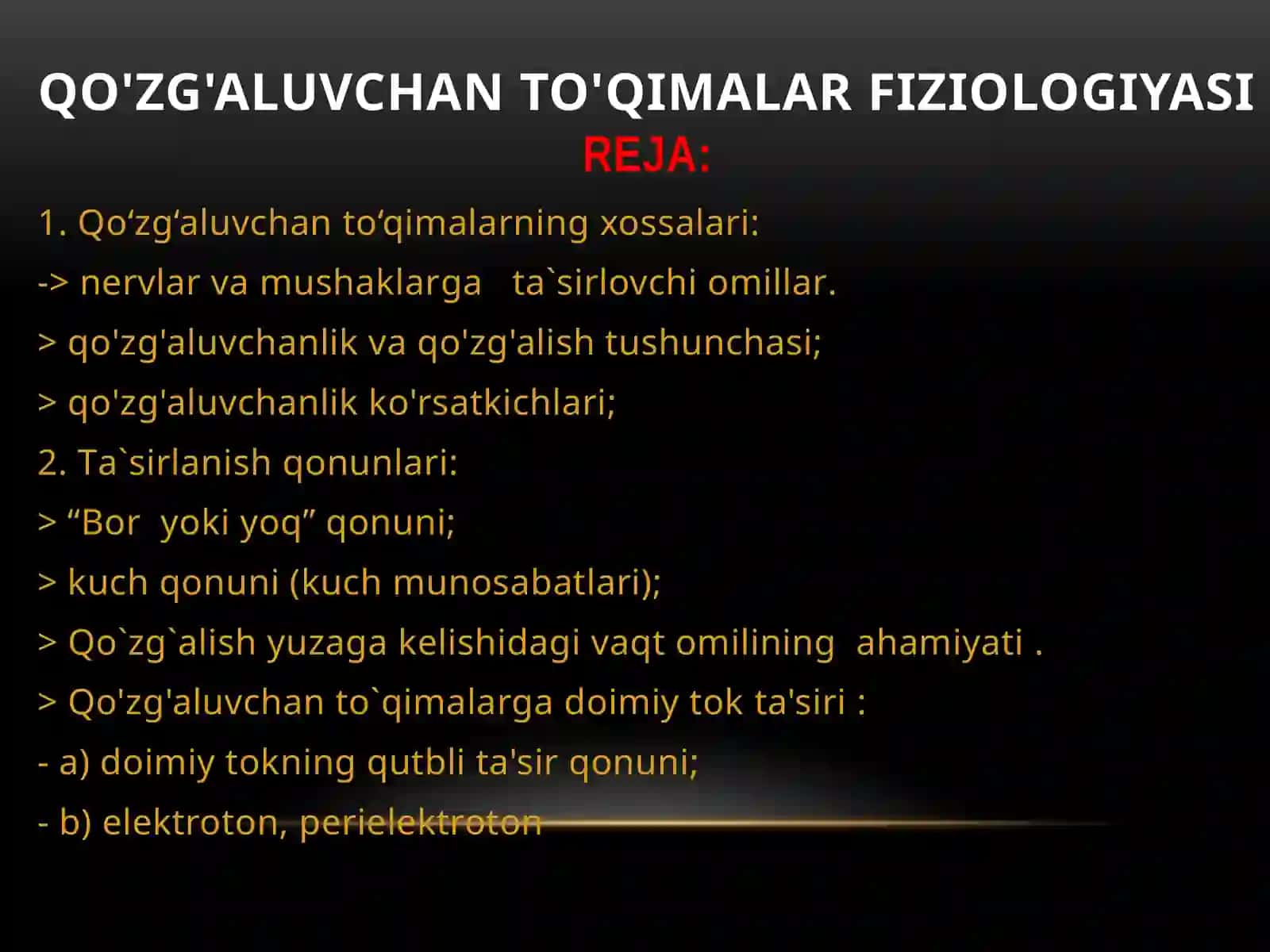 QO'ZG'ALUVCHAN TO'QIMALAR FIZIOLOGIYASI
REJA:

1. Qo‘zg‘aluvchan to‘qimalarning xossalari:

-> nervlar va mushaklarga ta`sirlovchi omillar.

> qo'zg'aluvchanlik va qo'zg'alish tushunchasi;

> qo'zg'aluvchanlik ko'rsatkichlari;

2. Ta`sirlanish qonunlari:

> “Bor yoki yoq” qonuni;

> kuch qonuni (kuch munosabatlari);

> Qo`zg`alish yuzaga kelishidagi vaqt omilining ahamiyati .

> Qo'zg'aluvchan to`qimalarga doimiy tok ta'siri :

- a) doimiy tokning qutbli ta'sir qonuni;

- b) elektroton, perielektroton